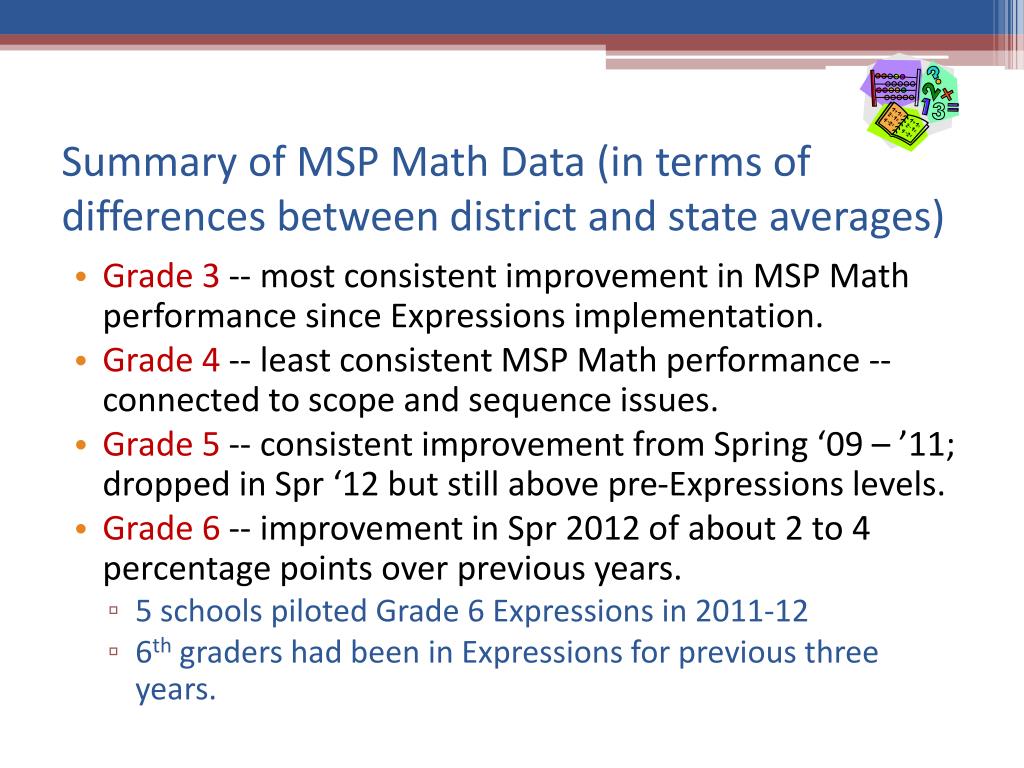 Summary of MSP Math Data (in terms of differences between district and state averages)

• Grade 3 -- most consistent improvement in MSP Math performance since Expressions implementation.
• Grade 4 -- least consistent MSP Math performance -- connected to scope and sequence issues.
• Grade 5 -- consistent improvement from Spring ‘09 – ’11; dropped in Spr ‘12 but still above pre-Expressions levels.
• Grade 6 -- improvement in Spr 2012 of about 2 to 4 percentage points over previous years.
▫ 5 schools piloted Grade 6 Expressions in 2011-12
▫ 6$^{th}$ graders had been in Expressions for previous three years.